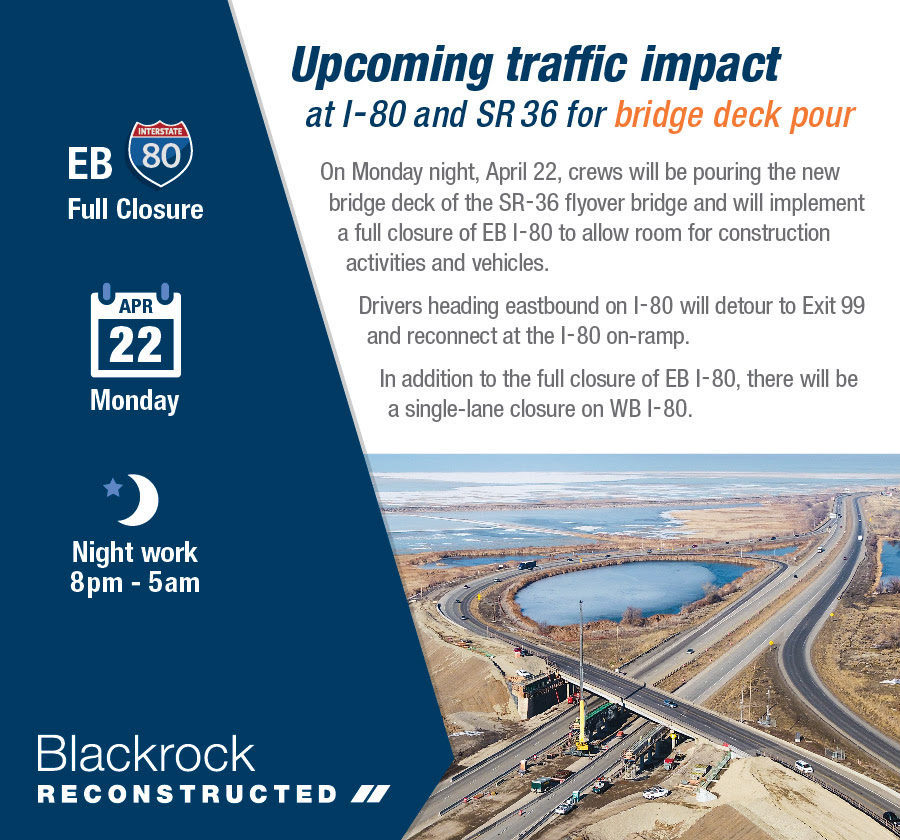 EB INTERSTATE 80
Full Closure

APR
22
Monday

Night work
8pm - 5am

Blackrock
RECONSTRUCTED

Upcoming traffic impact
at I-80 and SR 36 for bridge deck pour

On Monday night, April 22, crews will be pouring the new bridge deck of the SR-36 flyover bridge and will implement a full closure of EB I-80 to allow room for construction activities and vehicles.

Drivers heading eastbound on I-80 will detour to Exit 99 and reconnect at the I-80 on-ramp.

In addition to the full closure of EB I-80, there will be a single-lane closure on WB I-80.